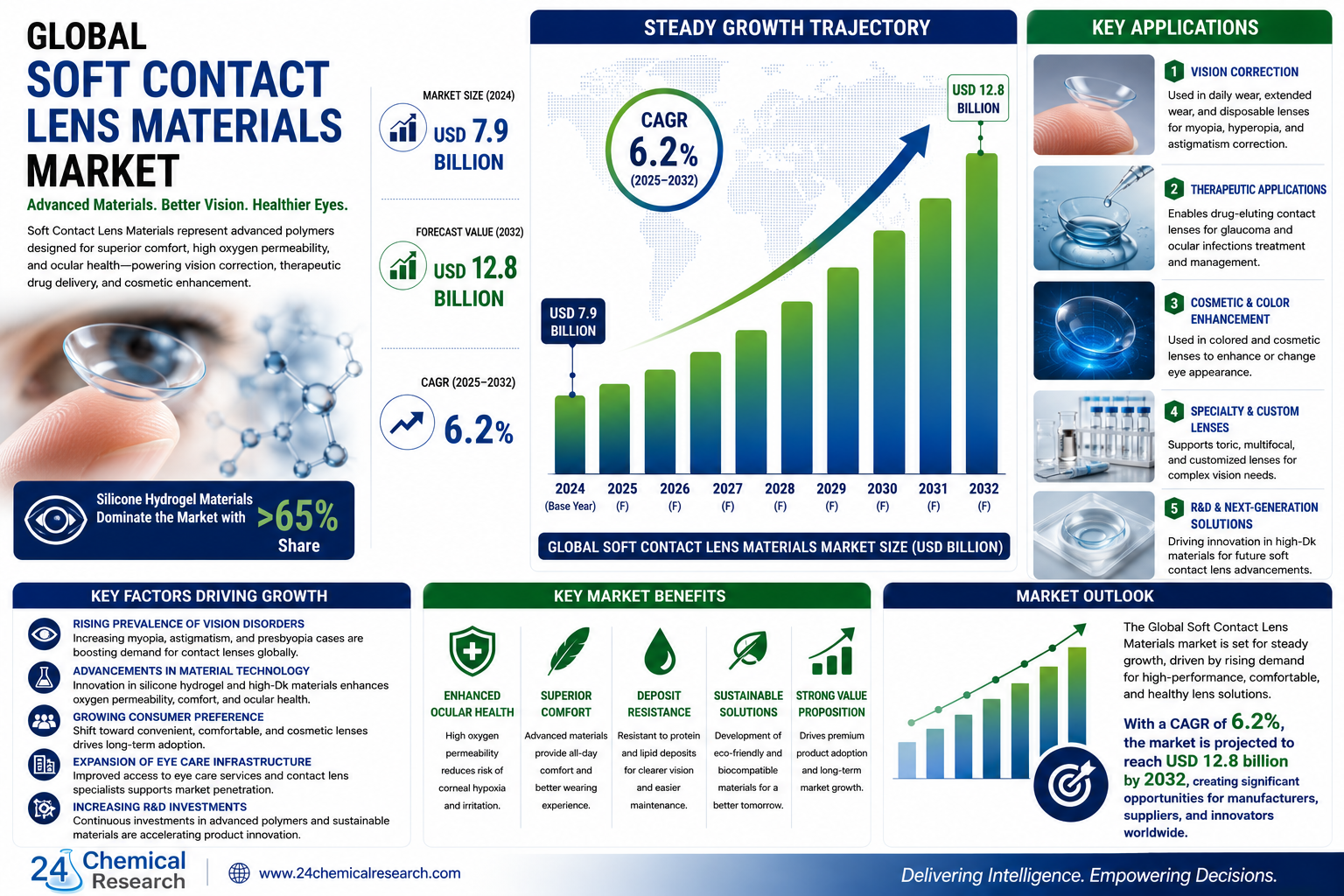 GLOBAL
SOFT CONTACT LENS MATERIALS MARKET

Advanced Materials. Better Vision. Healthier Eyes.

Soft Contact Lens Materials represent advanced polymers designed for superior comfort, high oxygen permeability, and ocular health—powering vision correction, therapeutic drug delivery, and cosmetic enhancement.

Silicone Hydrogel Materials Dominate the Market with >65% Share

MARKET SIZE (2024)
USD 7.9 BILLION

FORECAST VALUE (2032)
USD 12.8 BILLION

CAGR (2025–2032)
6.2%

STEADY GROWTH TRAJECTORY

CAGR
6.2%
(2025–2032)

USD 7.9 BILLION

USD 12.8 BILLION

2024 (Base Year)
2025 (F)
2026 (F)
2027 (F)
2028 (F)
2029 (F)
2030 (F)
2031 (F)
2032 (F)

GLOBAL SOFT CONTACT LENS MATERIALS MARKET SIZE (USD BILLION)

KEY APPLICATIONS

1 VISION CORRECTION
Used in daily wear, extended wear, and disposable lenses for myopia, hyperopia, and astigmatism correction.

2 THERAPEUTIC APPLICATIONS
Enables drug-eluting contact lenses for glaucoma and ocular infections treatment and management.

3 COSMETIC & COLOR ENHANCEMENT
Used in colored and cosmetic lenses to enhance or change eye appearance.

4 SPECIALTY & CUSTOM LENSES
Supports toric, multifocal, and customized lenses for complex vision needs.

5 R&D & NEXT-GENERATION SOLUTIONS
Driving innovation in high-Dk materials for future soft contact lens advancements.

KEY FACTORS DRIVING GROWTH

RISING PREVALENCE OF VISION DISORDERS
Increasing myopia, astigmatism, and presbyopia cases are boosting demand for contact lenses globally.

ADVANCEMENTS IN MATERIAL TECHNOLOGY
Innovation in silicone hydrogel and high-Dk materials enhances oxygen permeability, comfort, and ocular health.

GROWING CONSUMER PREFERENCE
Shift toward convenient, comfortable, and cosmetic lenses drives long-term adoption.

EXPANSION OF EYE CARE INFRASTRUCTURE
Improved access to eye care services and contact lens specialists supports market penetration.

INCREASING R&D INVESTMENTS
Continuous investments in advanced polymers and sustainable materials are accelerating product innovation.

KEY MARKET BENEFITS

ENHANCED OCULAR HEALTH
High oxygen permeability reduces risk of corneal hypoxia and irritation.

SUPERIOR COMFORT
Advanced materials provide all-day comfort and better wearing experience.

DEPOSIT RESISTANCE
Resistant to protein and lipid deposits for clearer vision and easier maintenance.

SUSTAINABLE SOLUTIONS
Development of eco-friendly and biocompatible materials for a better tomorrow.

STRONG VALUE PROPOSITION
Drives premium product adoption and long-term market growth.

MARKET OUTLOOK

The Global Soft Contact Lens Materials market is set for steady growth, driven by rising demand for high-performance, comfortable, and healthy lens solutions.

With a CAGR of 6.2%, the market is projected to reach USD 12.8 billion by 2032, creating significant opportunities for manufacturers, suppliers, and innovators worldwide.

24 Chemical Research

www.24chemicalresearch.com

Delivering Intelligence. Empowering Decisions.